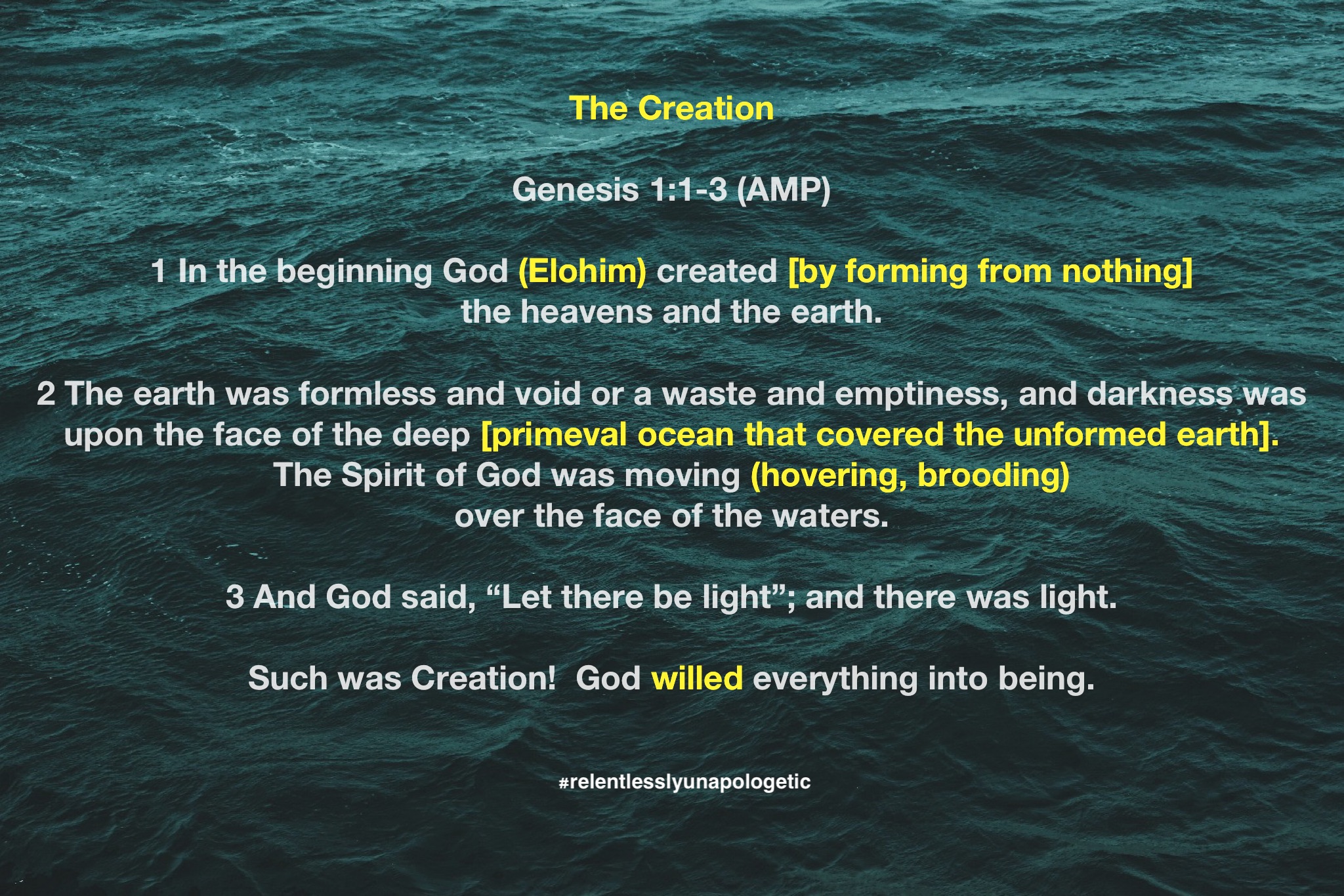 The Creation

Genesis 1:1-3 (AMP)

1 In the beginning God (Elohim) created [by forming from nothing] the heavens and the earth.

2 The earth was formless and void or a waste and emptiness, and darkness was upon the face of the deep [primeval ocean that covered the unformed earth]. The Spirit of God was moving (hovering, brooding) over the face of the waters.

3 And God said, “Let there be light”; and there was light.

Such was Creation!  God willed everything into being.

#relentlesslyunapologetic